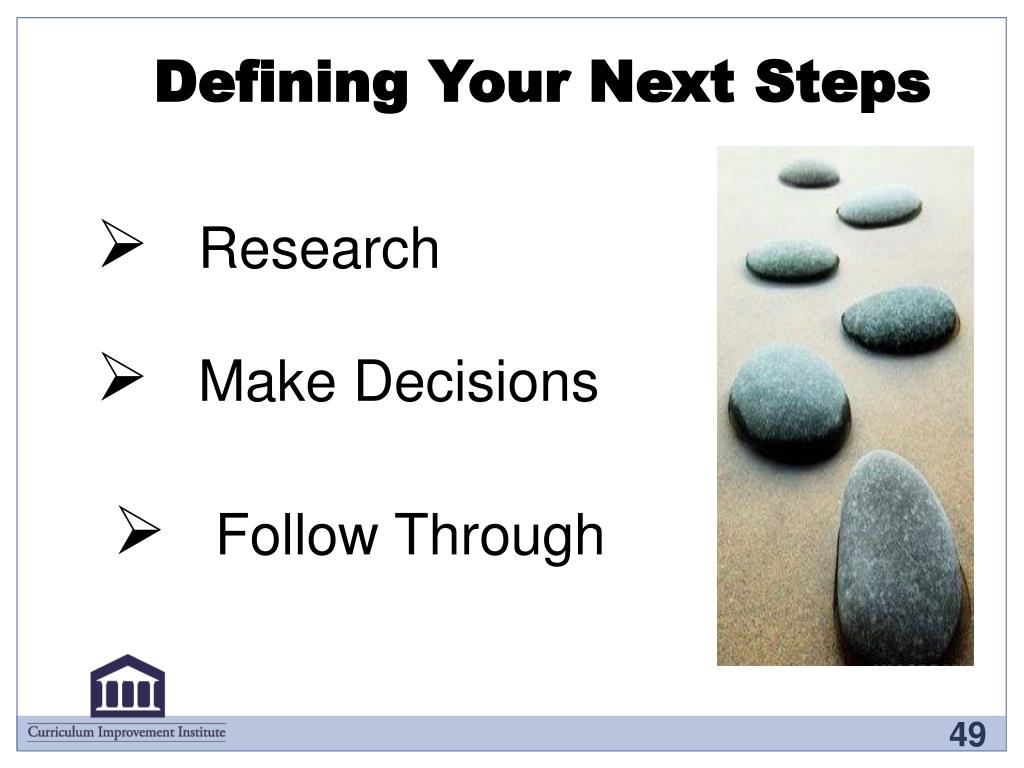 Defining Your Next Steps

➢ Research

➢ Make Decisions

➢ Follow Through

Curriculum Improvement Institute

49